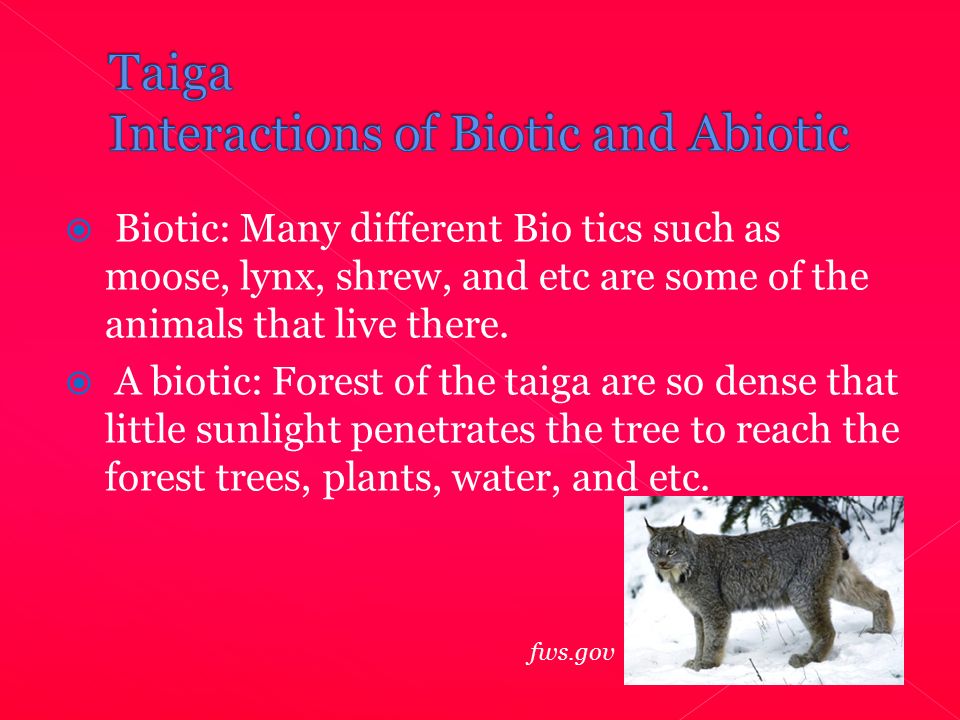 Taiga
Interactions of Biotic and Abiotic

Biotic: Many different Bio tics such as moose, lynx, shrew, and etc are some of the animals that live there.

A biotic: Forest of the taiga are so dense that little sunlight penetrates the tree to reach the forest trees, plants, water, and etc.

fws.gov